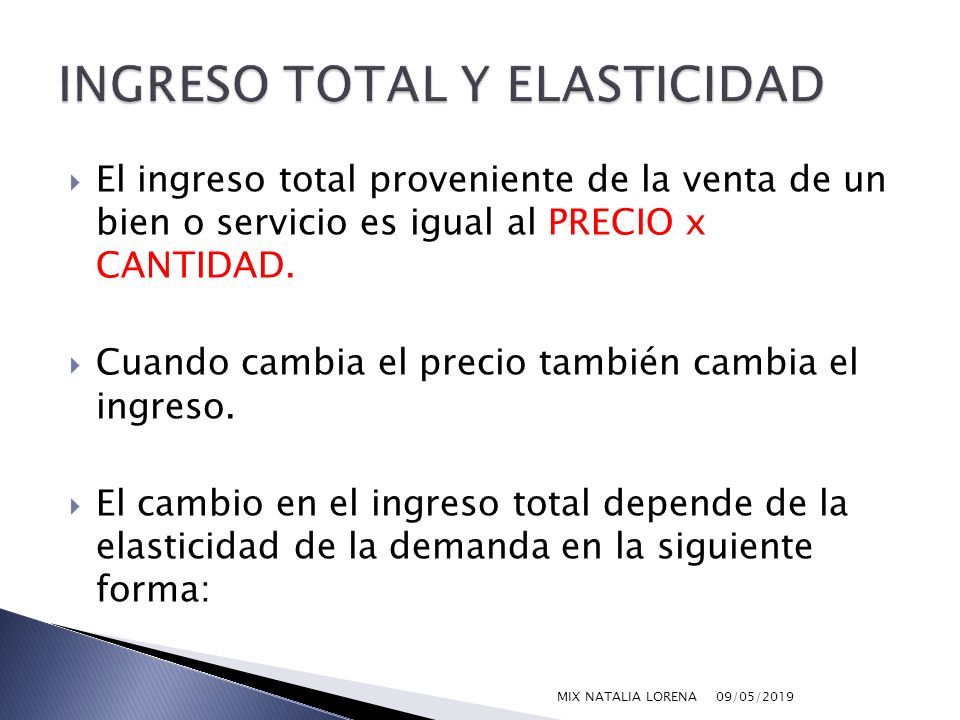 INGRESO TOTAL Y ELASTICIDAD

El ingreso total proveniente de la venta de un bien o servicio es igual al PRECIO x CANTIDAD.

Cuando cambia el precio también cambia el ingreso.

El cambio en el ingreso total depende de la elasticidad de la demanda en la siguiente forma:

MIX NATALIA LORENA 09/05/2019